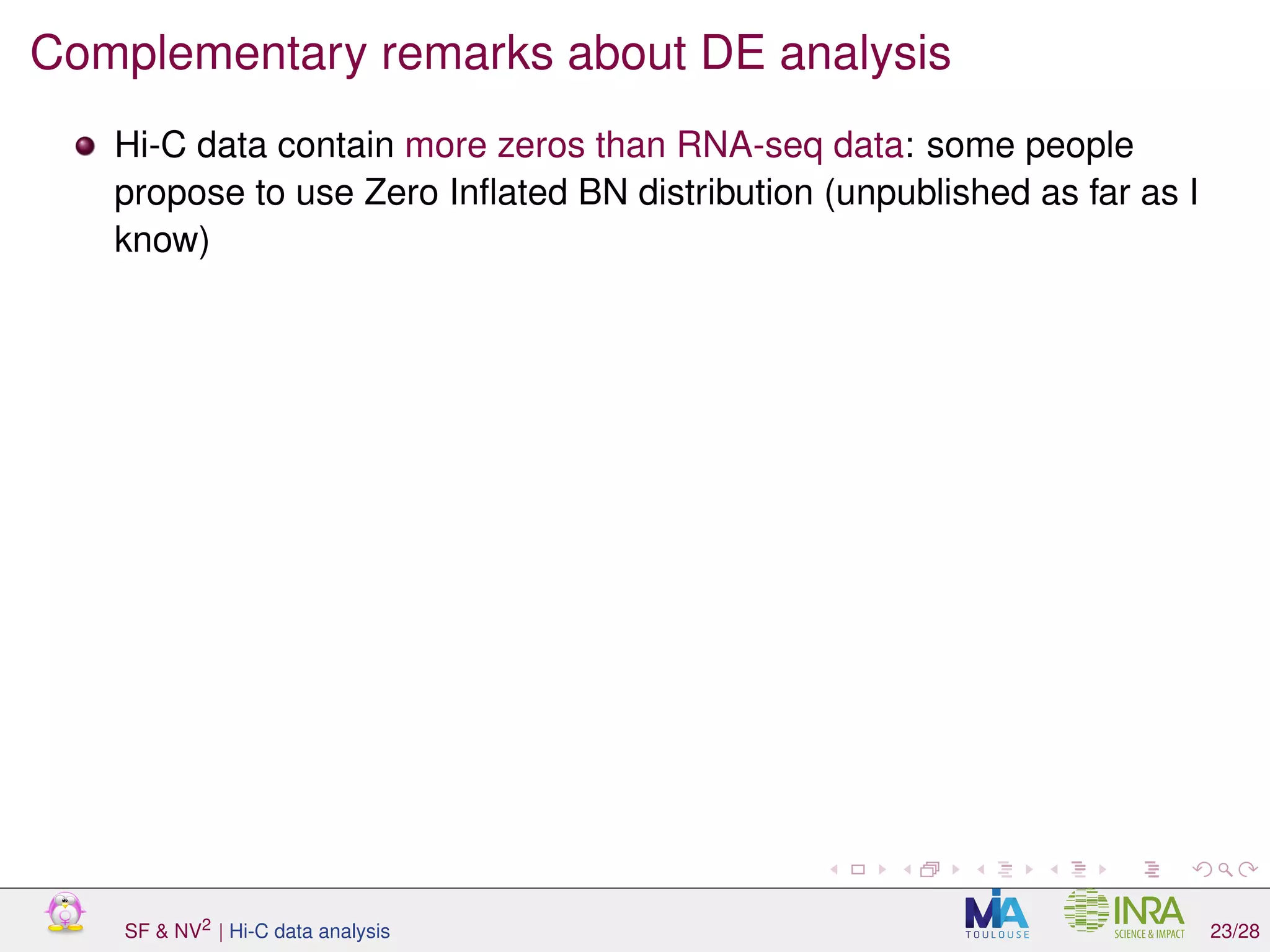 Complementary remarks about DE analysis

Hi-C data contain more zeros than RNA-seq data: some people propose to use Zero Inflated BN distribution (unpublished as far as I know)

SF & NV$^2$ | Hi-C data analysis

MIA TOULOUSE

INRA SCIENCE & IMPACT

23/28